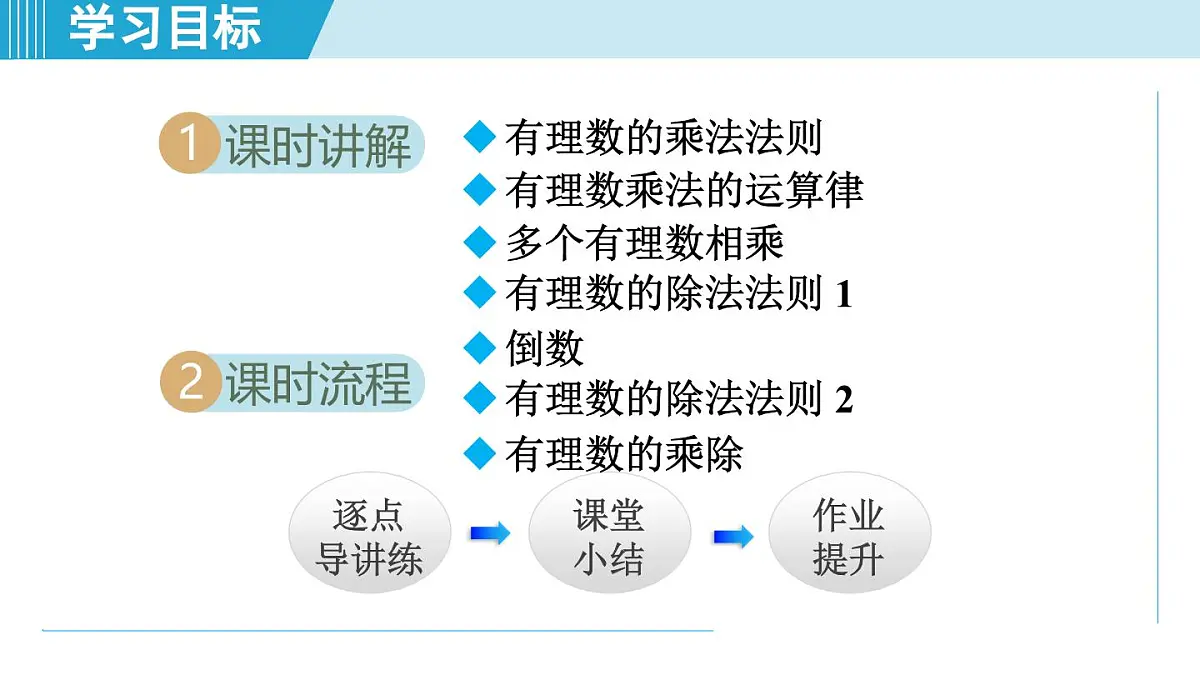 学习目标

1 课时讲解

◆ 有理数的乘法法则
◆ 有理数乘法的运算律
◆ 多个有理数相乘
◆ 有理数的除法法则 1
◆ 倒数
◆ 有理数的除法法则 2
◆ 有理数的乘除

2 课时流程

逐点导讲练

课堂小结

作业提升